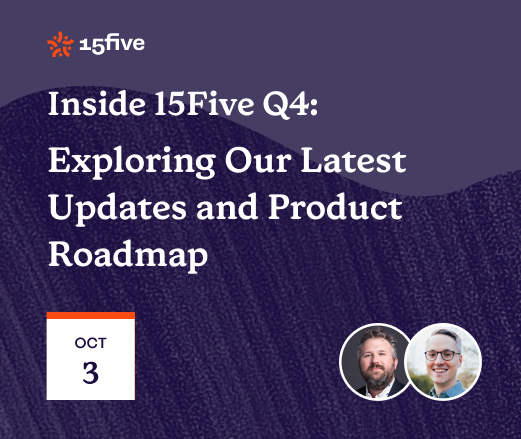 15five

Inside 15Five Q4:

Exploring Our Latest Updates and Product Roadmap

OCT
3